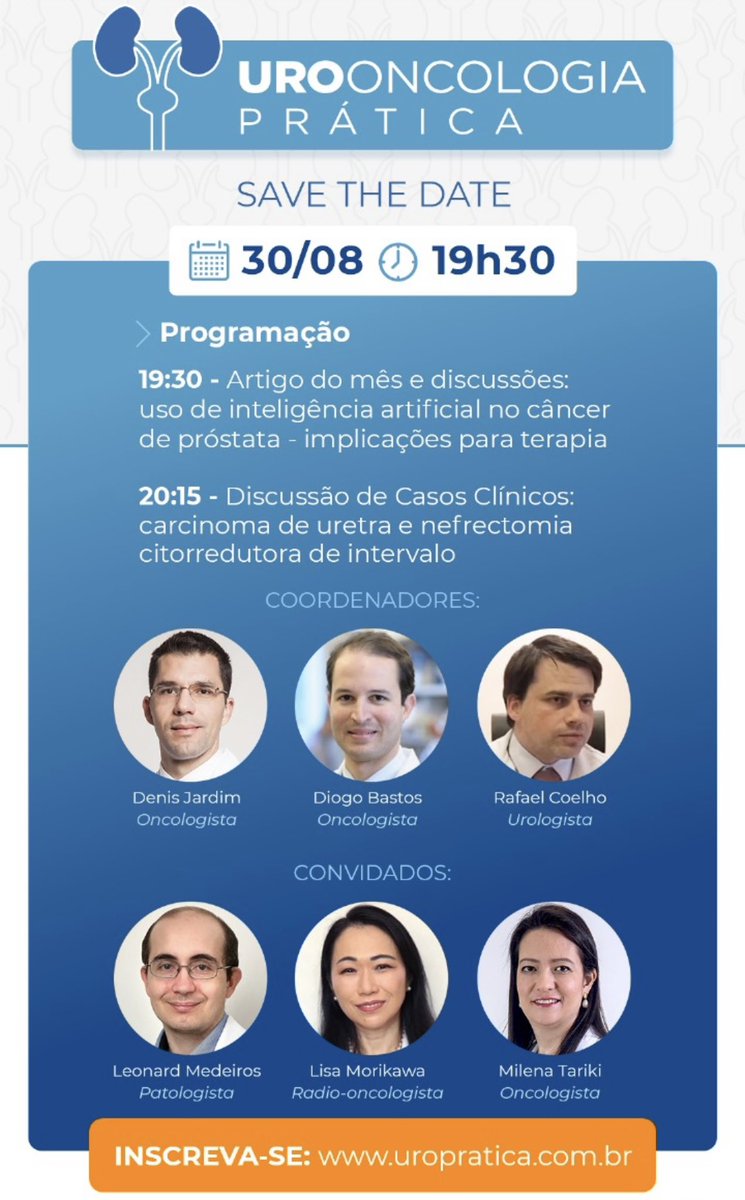 UROONCOLOGIA
PRÁTICA

SAVE THE DATE

30/08 19h30

Programação

19:30 - Artigo do mês e discussões: uso de inteligência artificial no câncer de próstata - implicações para terapia

20:15 - Discussão de Casos Clínicos: carcinoma de uretra e nefrectomia citorredutora de intervalo

COORDENADORES:

Denis Jardim
Oncologista

Diogo Bastos
Oncologista

Rafael Coelho
Urologista

CONVIDADOS:

Leonard Medeiros
Patologista

Lisa Morikawa
Radio-oncologista

Milena Tariki
Oncologista

INSCREVA-SE: www.uropratica.com.br